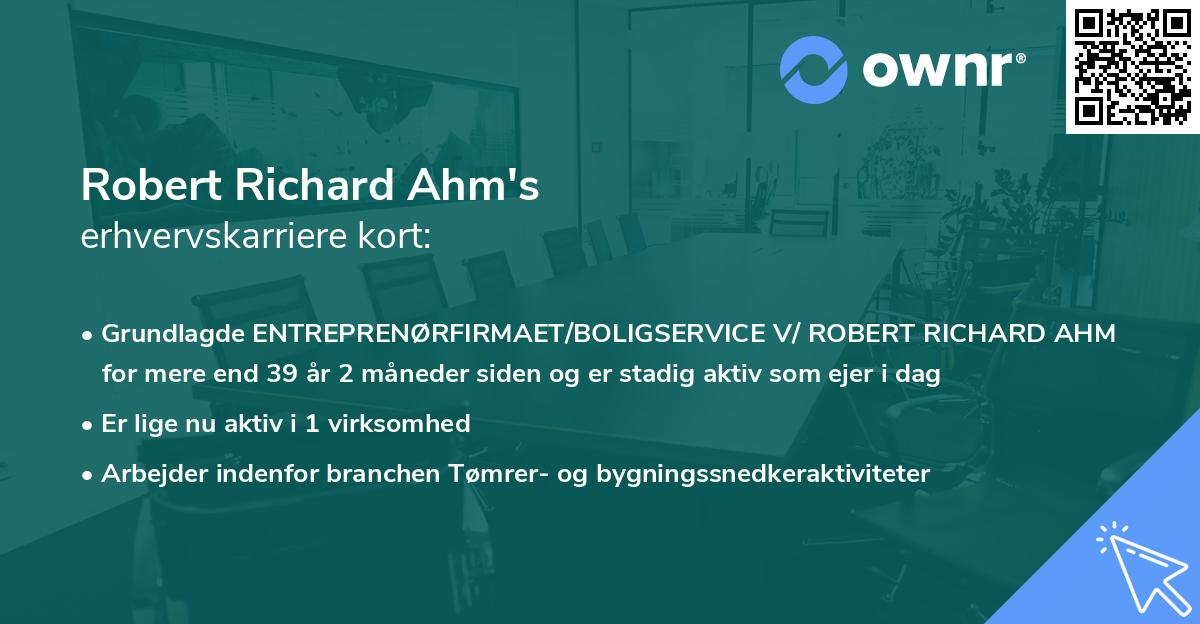 ownr®

Robert Richard Ahm's
erhvervskarriere kort:

• Grundlagde ENTREPRENØRFIRMAET/BOLIGSERVICE V/ ROBERT RICHARD AHM for mere end 39 år 2 måneder siden og er stadig aktiv som ejer i dag
• Er lige nu aktiv i 1 virksomhed
• Arbejder indenfor branchen Tømrer- og bygningssnedkeraktiviteter